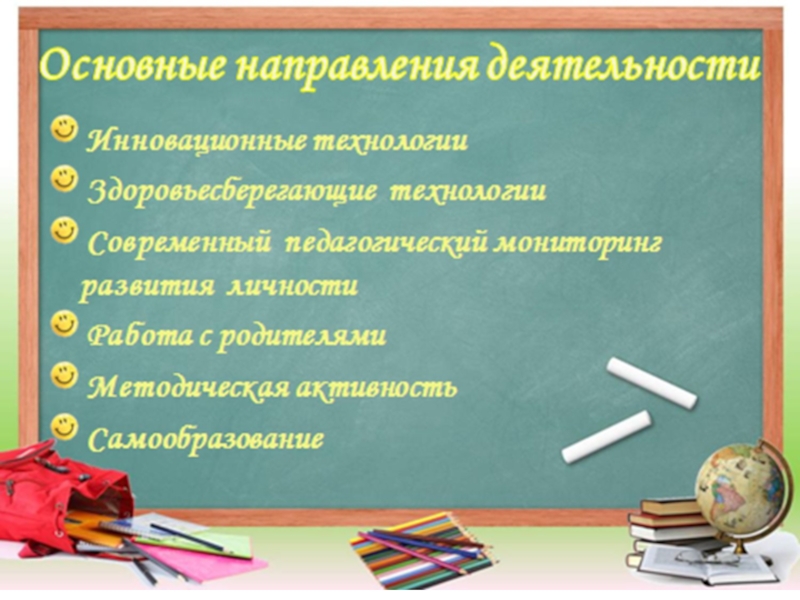 Основные направления деятельности

Инновационные технологии

Здоровьесберегающие технологии

Современный педагогический мониторинг развития личности

Работа с родителями

Методическая активность

Самообразование